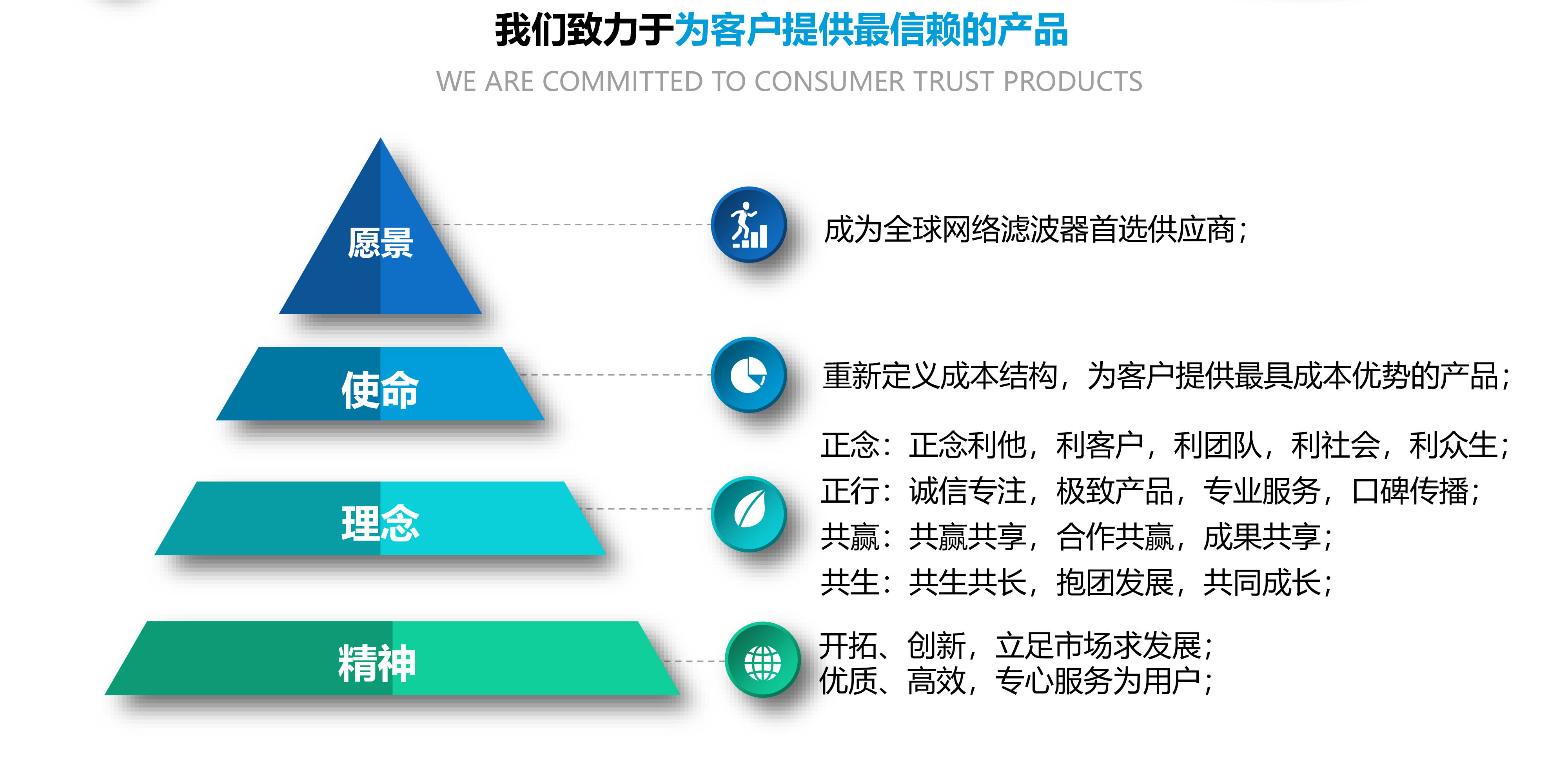 我们致力于为客户提供最信赖的产品

WE ARE COMMITTED TO CONSUMER TRUST PRODUCTS

愿景

成为全球网络滤波器首选供应商；

使命

重新定义成本结构，为客户提供最具成本优势的产品；

理念

正念：正念利他，利客户，利团队，利社会，利众生；
正行：诚信专注，极致产品，专业服务，口碑传播；
共赢：共赢共享，合作共赢，成果共享；
共生：共生共长，抱团发展，共同成长；

精神

开拓、创新，立足市场求发展；
优质、高效，专心服务为用户；